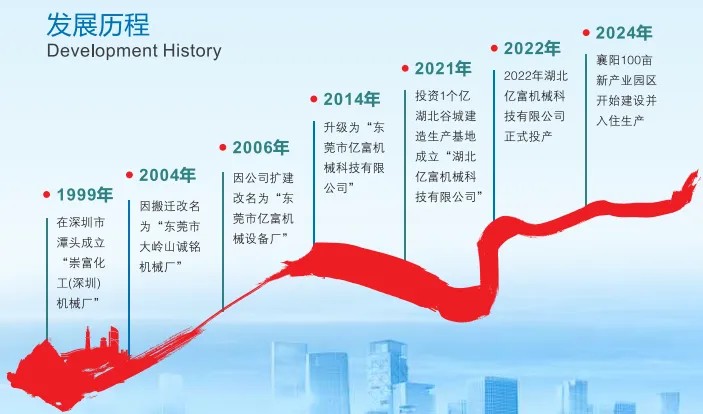 发展历程
Development History

1999年
在深圳市潭头成立“崇富化工(深圳)机械厂”

2004年
因搬迁改名为“东莞市大岭山诚铭机械厂”

2006年
因公司扩建改名为“东莞市亿富机械设备厂”

2014年
升级为“东莞市亿富机械科技有限公司”

2021年
投资1个亿湖北谷城建造生产基地成立“湖北亿富机械科技有限公司”

2022年
2022年湖北亿富机械科技有限公司正式投产

2024年
襄阳100亩新产业园区开始建设并入住生产